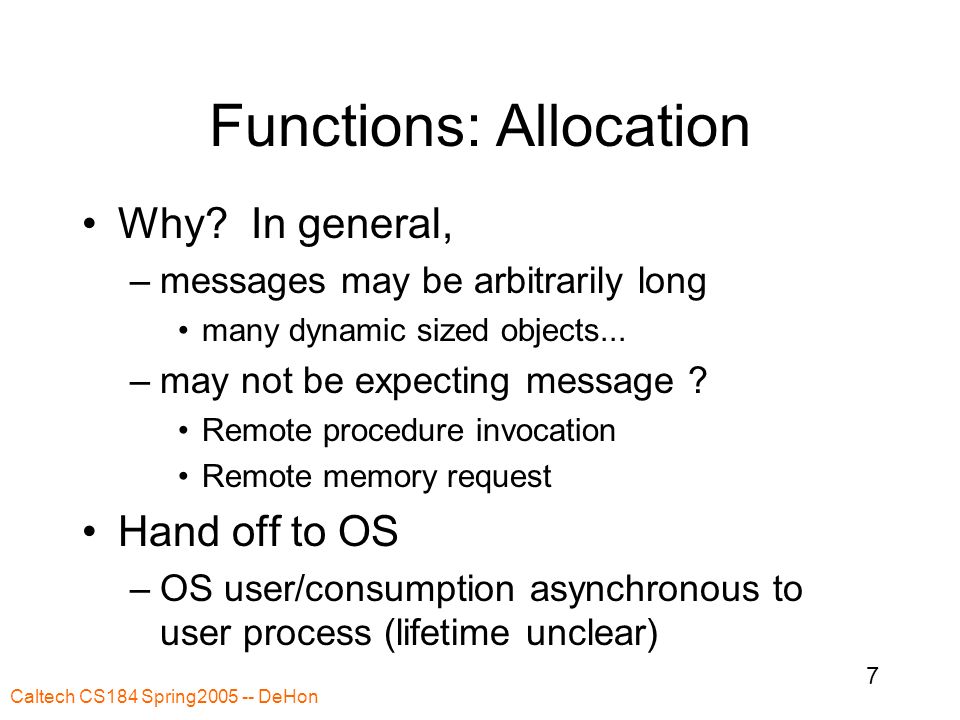 Functions: Allocation

• Why? In general,
– messages may be arbitrarily long
• many dynamic sized objects...
– may not be expecting message ?
• Remote procedure invocation
• Remote memory request
• Hand off to OS
– OS user/consumption asynchronous to user process (lifetime unclear)

7

Caltech CS184 Spring2005 -- DeHon